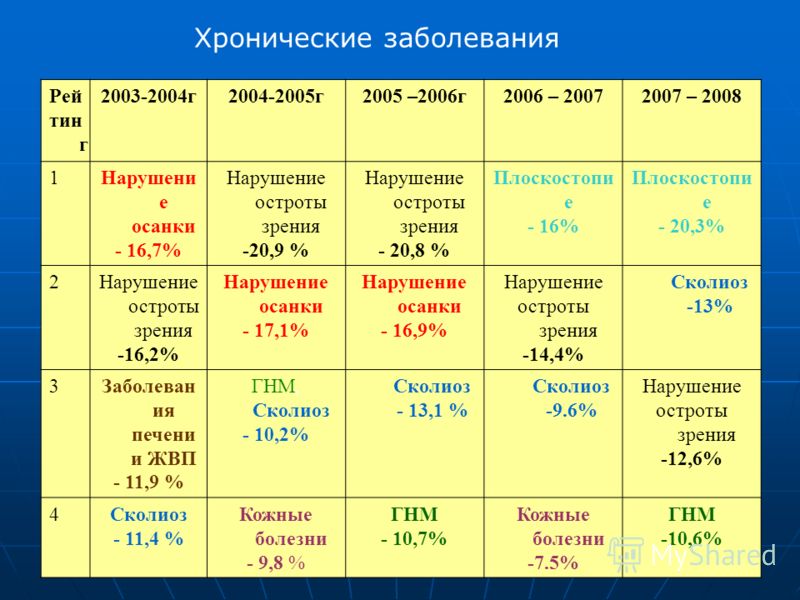 Хронические заболевания

| Рейтинг | 2003-2004г | 2004-2005г | 2005 –2006г | 2006 – 2007 | 2007 – 2008 |
|---|---|---|---|---|---|
| 1 | Нарушение осанки - 16,7% | Нарушение остроты зрения -20,9 % | Нарушение остроты зрения - 20,8 % | Плоскостопие - 16% | Плоскостопие - 20,3% |
| 2 | Нарушение остроты зрения -16,2% | Нарушение осанки - 17,1% | Нарушение осанки - 16,9% | Нарушение остроты зрения -14,4% | Сколиоз -13% |
| 3 | Заболевания печени и ЖВП - 11,9 % | ГНМ Сколиоз - 10,2% | Сколиоз - 13,1 % | Сколиоз -9.6% | Нарушение остроты зрения -12,6% |
| 4 | Сколиоз - 11,4 % | Кожные болезни - 9,8 % | ГНМ - 10,7% | Кожные болезни -7.5% | ГНМ -10,6% |

MyShared